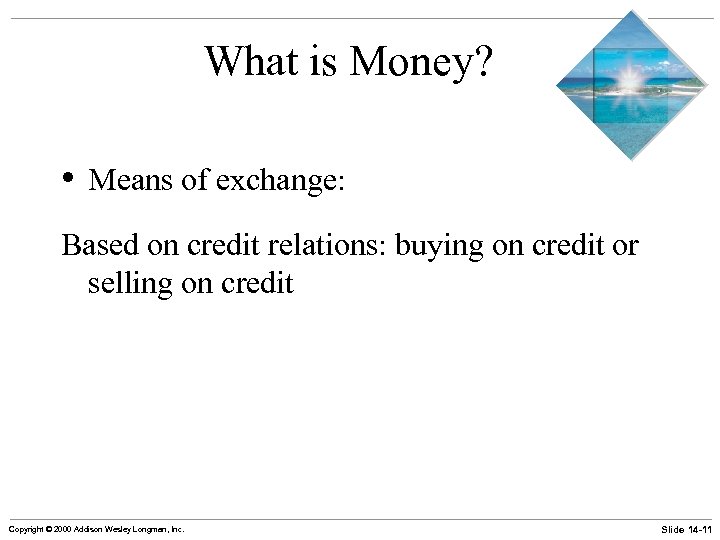 What is Money?

• Means of exchange:

Based on credit relations: buying on credit or selling on credit

Copyright © 2000 Addison Wesley Longman, Inc.

Slide 14-11